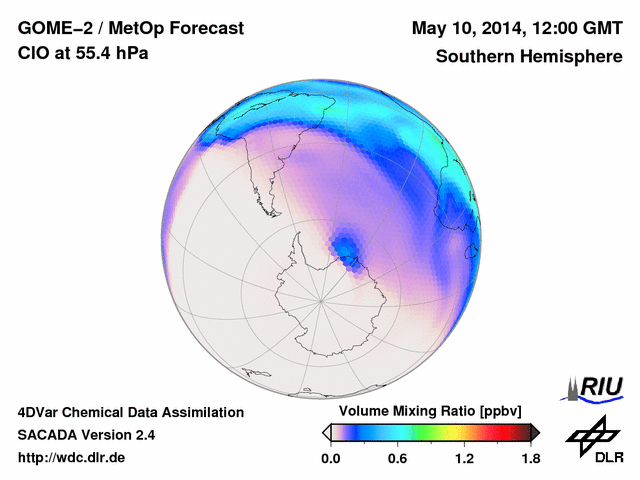 GOME–2 / MetOp Forecast
ClO at 55.4 hPa

May 10, 2014, 12:00 GMT
Southern Hemisphere

4DVar Chemical Data Assimilation
SACADA Version 2.4
http://wdc.dlr.de

Volume Mixing Ratio [ppbv]
0.0 0.6 1.2 1.8

RIU

DLR